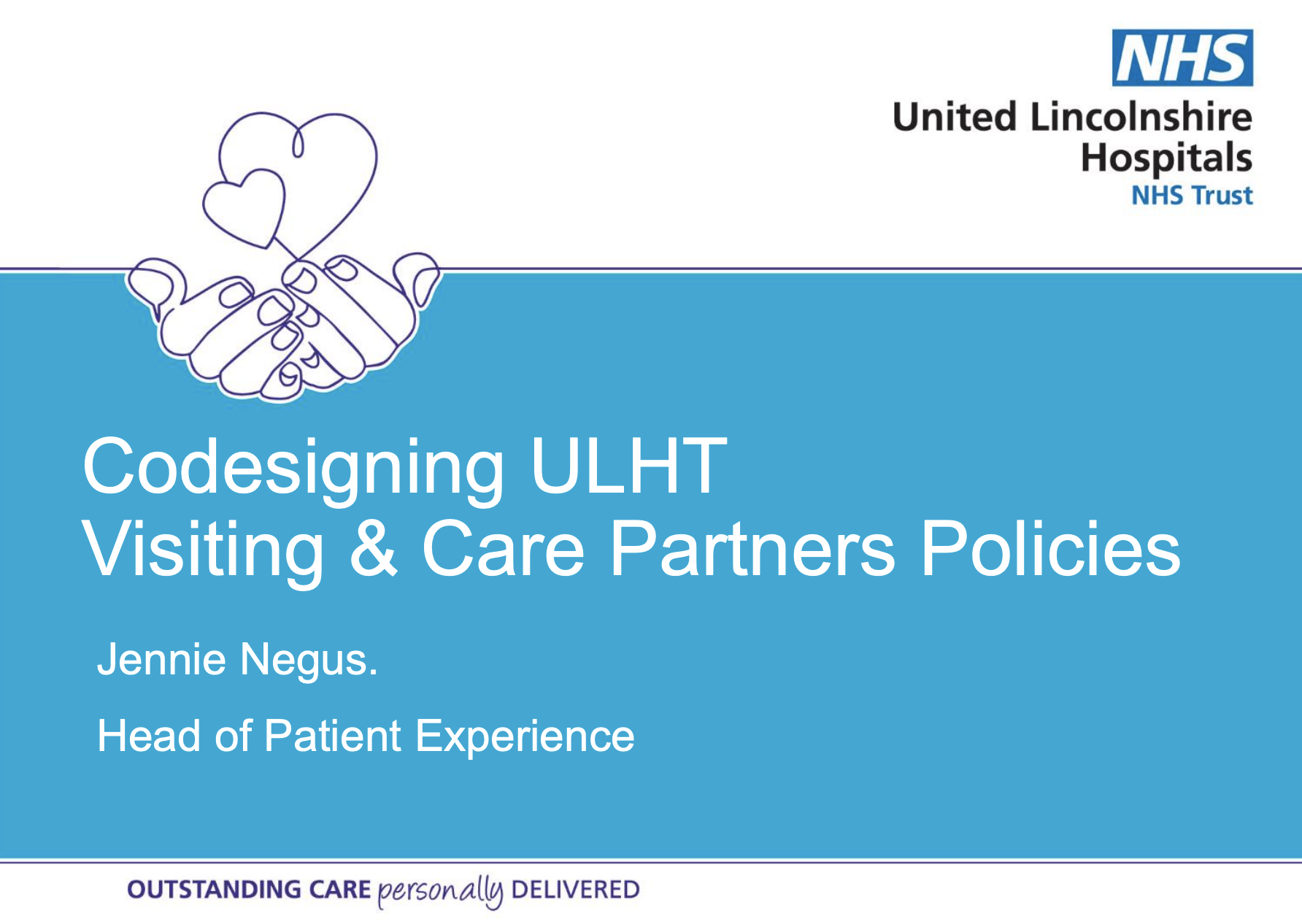 NHS
United Lincolnshire Hospitals
NHS Trust

Codesigning ULHT
Visiting & Care Partners Policies

Jennie Negus.

Head of Patient Experience

OUTSTANDING CARE personally DELIVERED